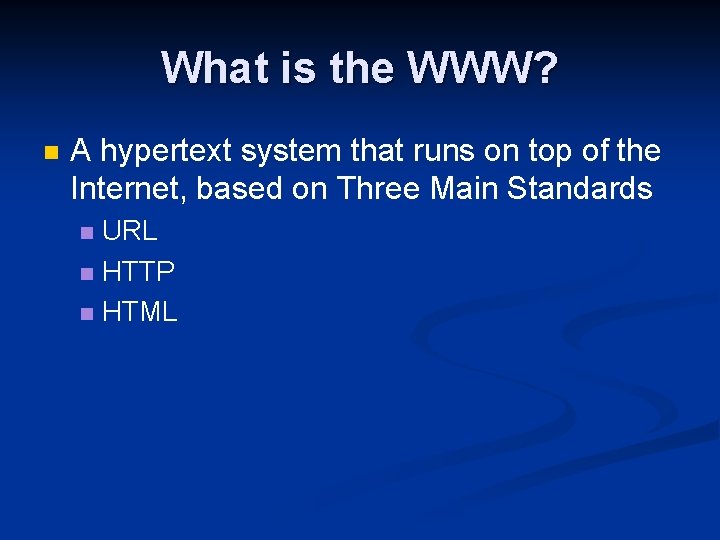 What is the WWW?

A hypertext system that runs on top of the Internet, based on Three Main Standards

URL

HTTP

HTML